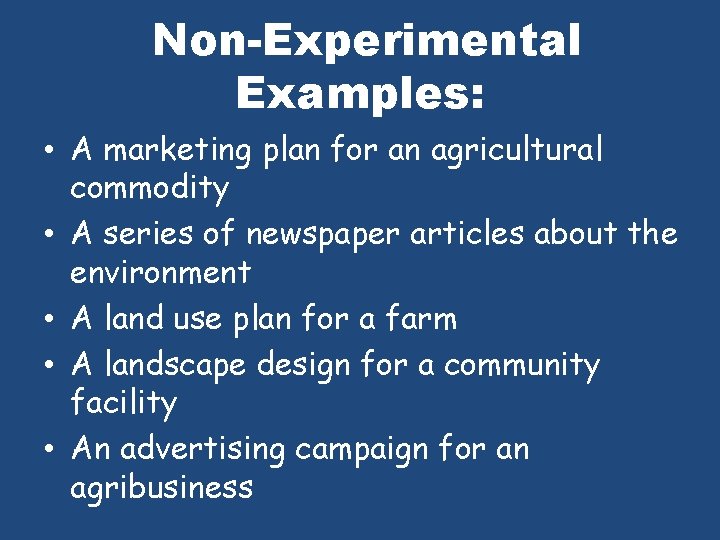 Non-Experimental Examples:

• A marketing plan for an agricultural commodity
• A series of newspaper articles about the environment
• A land use plan for a farm
• A landscape design for a community facility
• An advertising campaign for an agribusiness